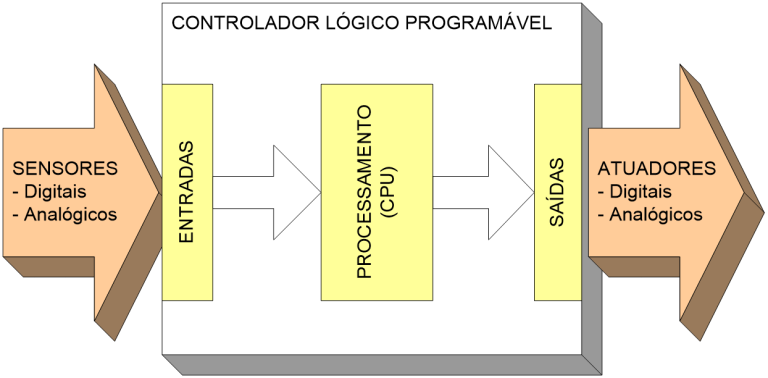 CONTROLADOR LÓGICO PROGRAMÁVEL

SENSORES
- Digitais
- Analógicos

ENTRADAS

PROCESSAMENTO
(CPU)

SAÍDAS

ATUADORES
- Digitais
- Analógicos